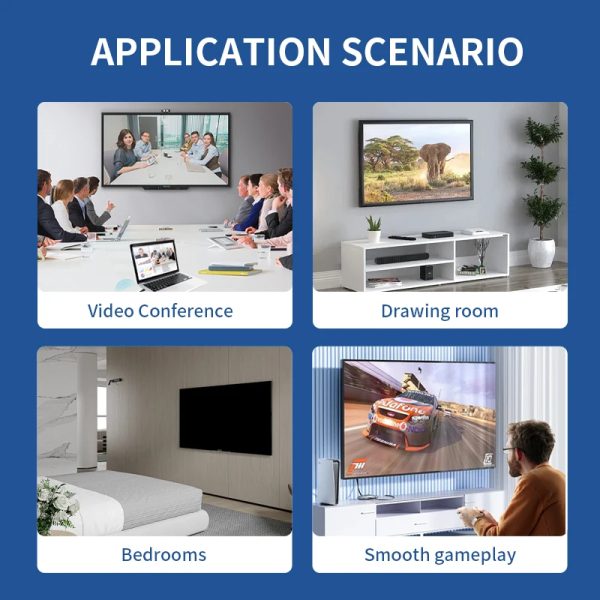 APPLICATION SCENARIO

Video Conference

Drawing room

Bedrooms

Smooth gameplay